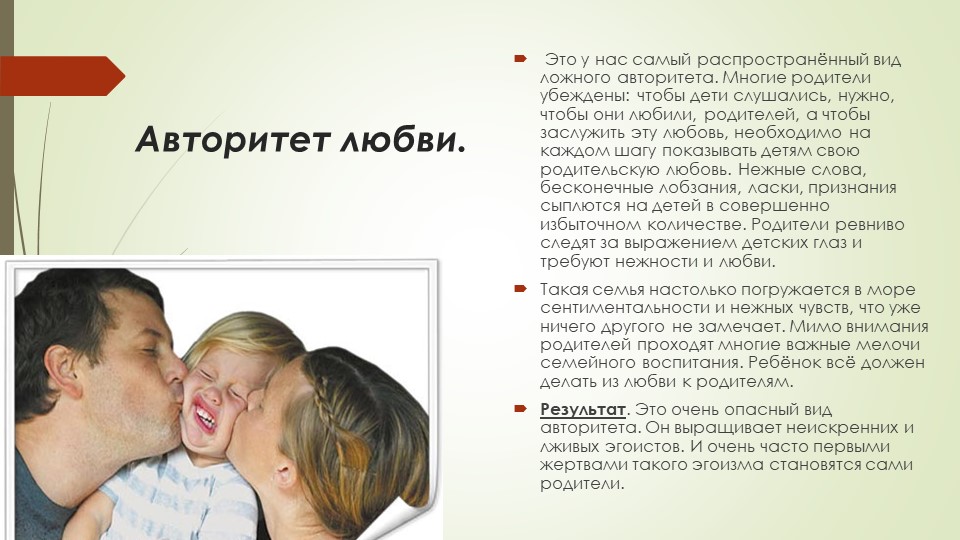 Авторитет любви.

Это у нас самый распространённый вид ложного авторитета. Многие родители убеждены: чтобы дети слушались, нужно, чтобы они любили, родителей, а чтобы заслужить эту любовь, необходимо на каждом шагу показывать детям свою родительскую любовь. Нежные слова, бесконечные лобзания, ласки, признания сыплются на детей в совершенно избыточном количестве. Родители ревниво следят за выражением детских глаз и требуют нежности и любви.

Такая семья настолько погружается в море сентиментальности и нежных чувств, что уже ничего другого не замечает. Мимо внимания родителей проходят многие важные мелочи семейного воспитания. Ребёнок всё должен делать из любви к родителям.

Результат. Это очень опасный вид авторитета. Он выращивает неискренних и лживых эгоистов. И очень часто первыми жертвами такого эгоизма становятся сами родители.